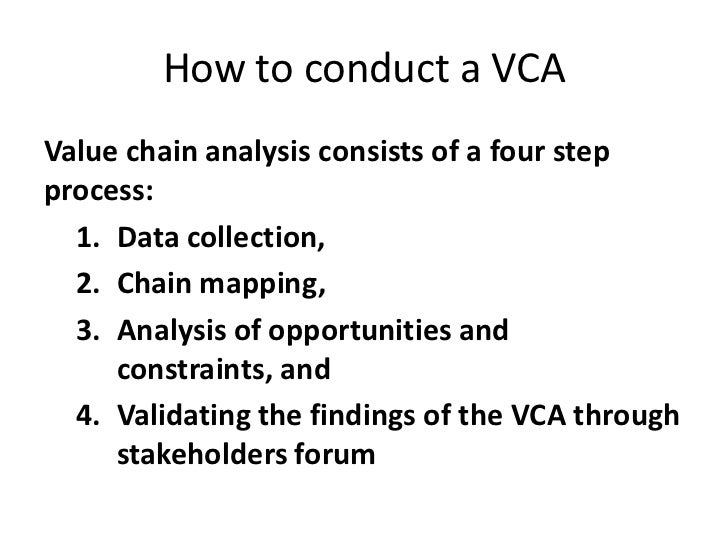 How to conduct a VCA

Value chain analysis consists of a four step process:

1. Data collection,
2. Chain mapping,
3. Analysis of opportunities and constraints, and
4. Validating the findings of the VCA through stakeholders forum